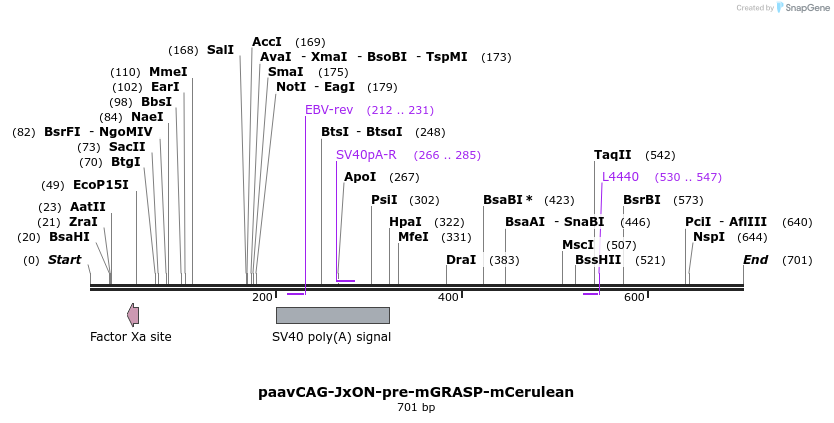 Created by SnapGene

(168) SalI
AccI (169)
AvaI - XmaI - BsoBI - TspMI (173)
SmaI (175)
NotI - EagI (179)
(110) MmeI
(102) EarI
(98) BbsI
(84) NaeI
(82) BsrFI - NgoMIV
(73) SacII
(70) BtgI
(49) EcoP15I
(23) AatII
(21) ZraI
(20) BsaHI
(0) Start
EBV-rev (212 .. 231)
BtsI - BtsαI (248)
SV40pA-R (266 .. 285)
ApoI (267)
PsiI (302)
HpaI (322)
MfeI (331)
DraI (383)
BsaBI * (423)
BsaAI - SnaBI (446)
TaqII (542)
L4440 (530 .. 547)
BsrBI (573)
MscI (507)
BssHII (521)
PciI - AflIII (640)
NspI (644)
End (701)
200
400
600
Factor Xa site
SV40 poly(A) signal

paavCAG-JxON-pre-mGRASP-mCerulean
701 bp